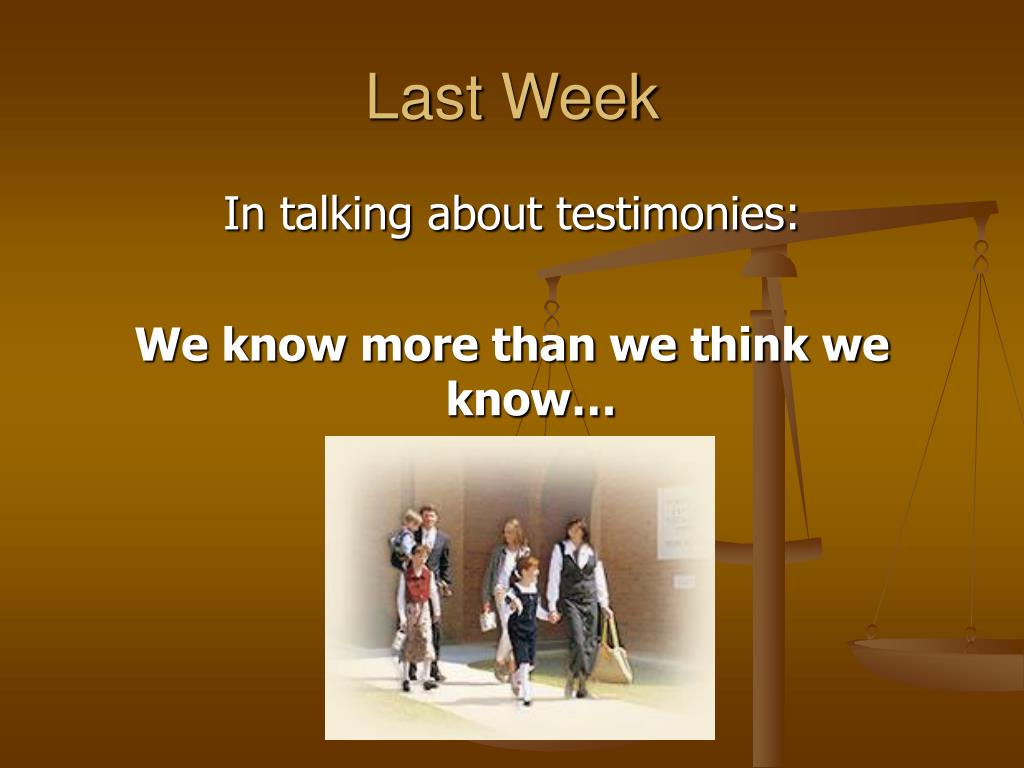 Last Week

In talking about testimonies:

We know more than we think we know…